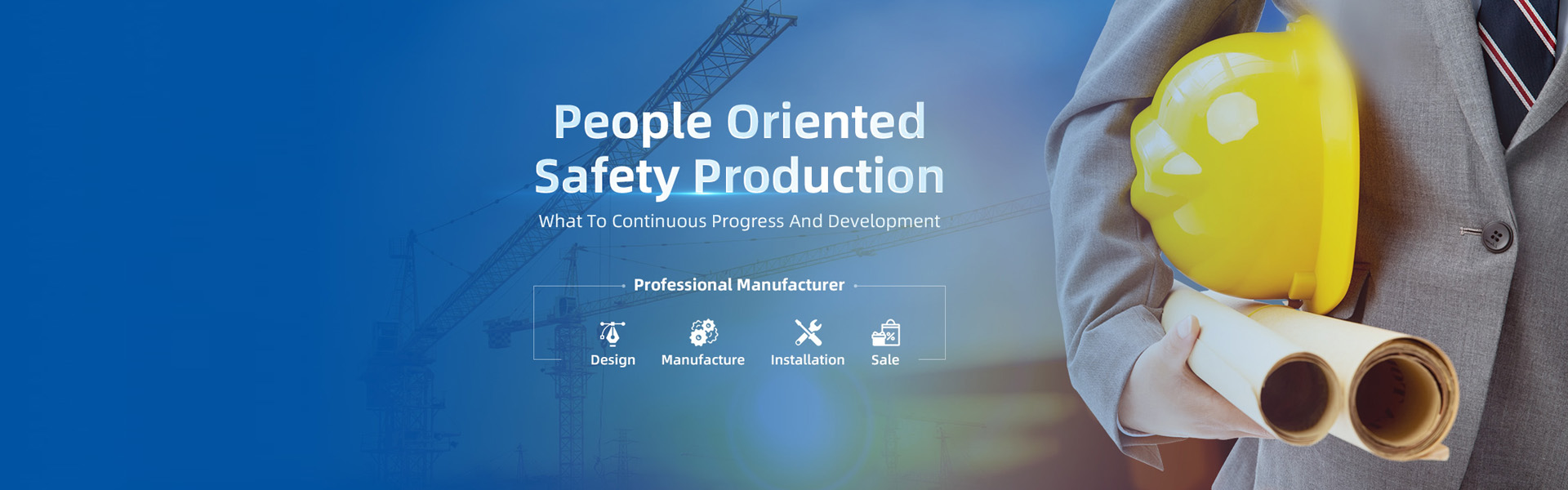 People Oriented
Safety Production

What To Continuous Progress And Development

Professional Manufacturer

Design Manufacture Installation Sale